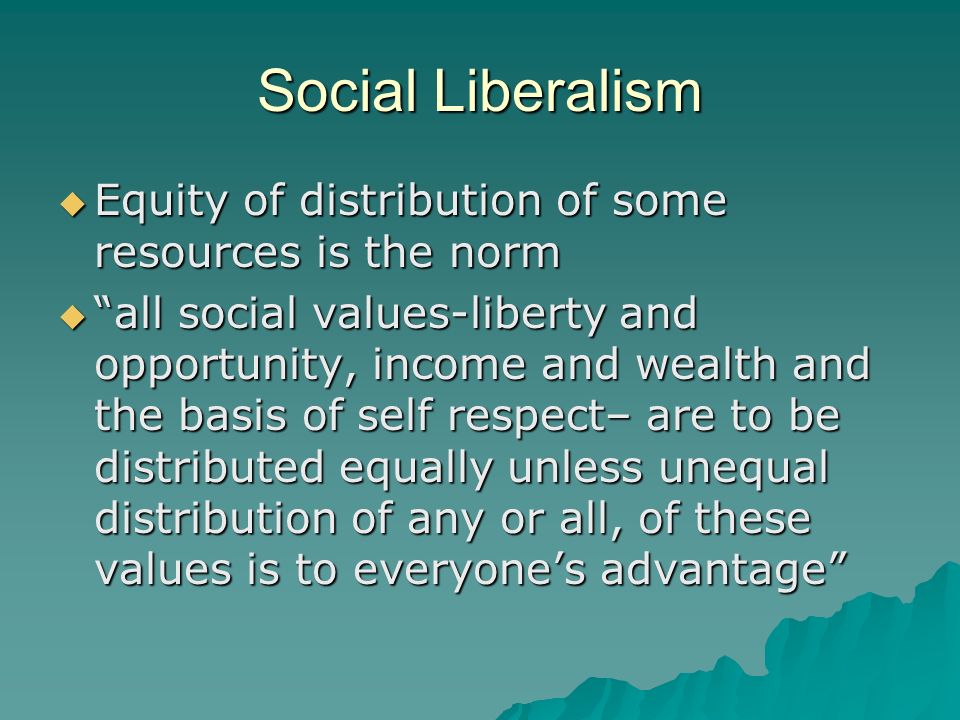 Social Liberalism

◆ Equity of distribution of some resources is the norm

◆ “all social values-liberty and opportunity, income and wealth and the basis of self respect– are to be distributed equally unless unequal distribution of any or all, of these values is to everyone’s advantage”